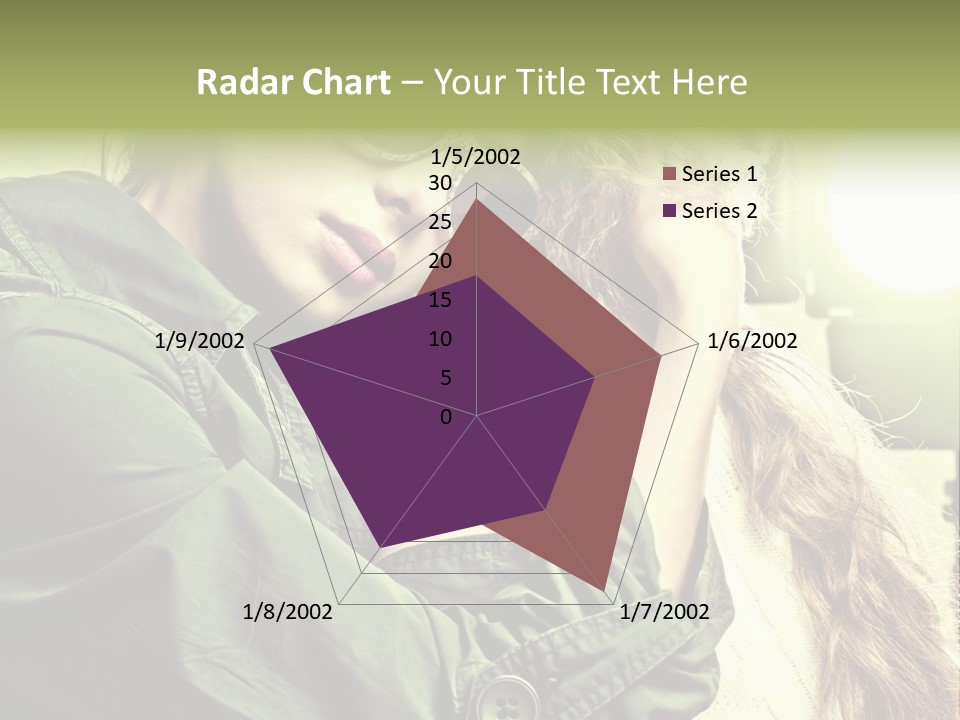 Radar Chart – Your Title Text Here

1/5/2002
30
25
20
15
10
5
0
1/6/2002
1/7/2002
1/8/2002
1/9/2002

Series 1
Series 2